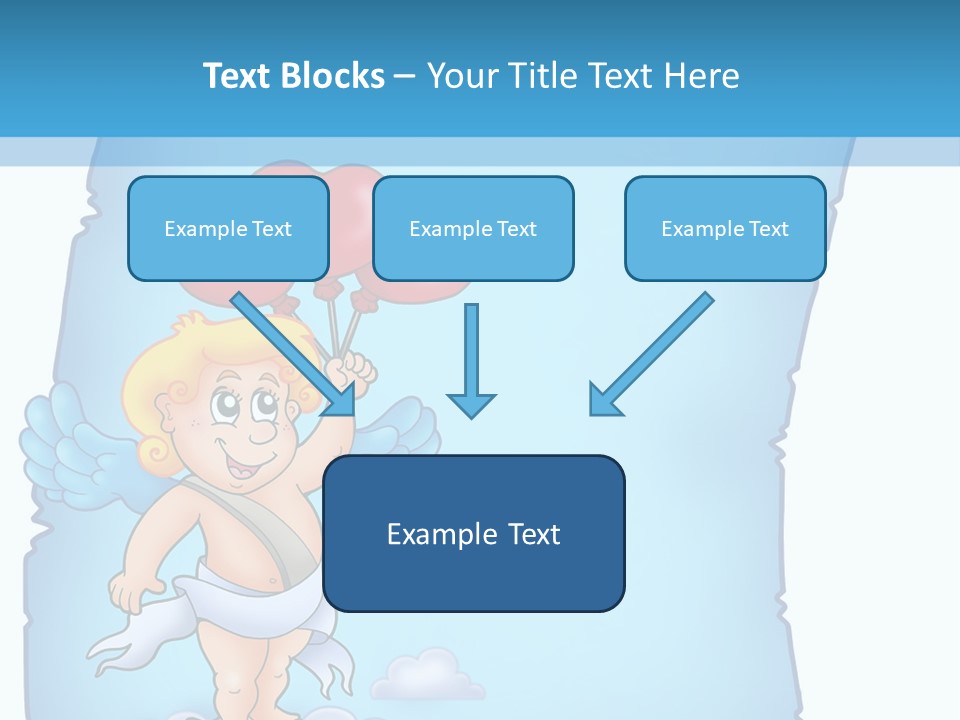 Text Blocks – Your Title Text Here

Example Text

Example Text

Example Text

Example Text